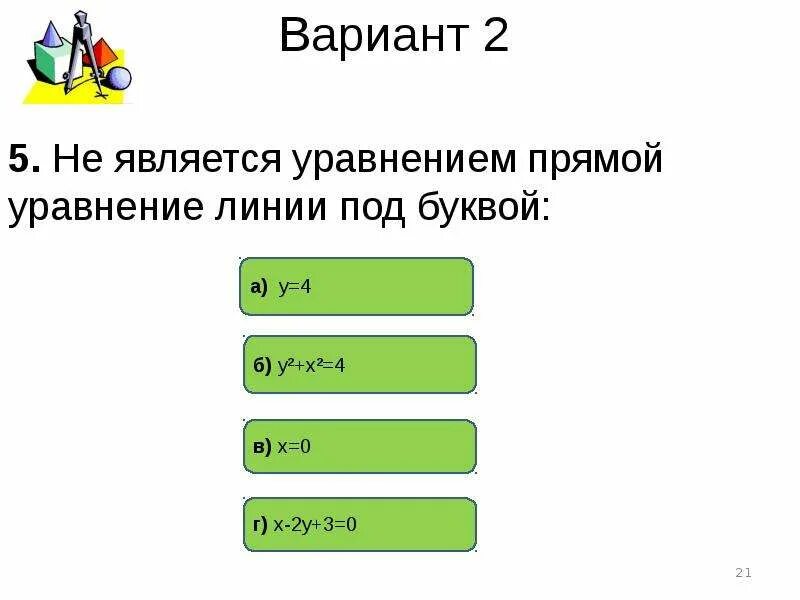 Вариант 2

**5.** Не является уравнением прямой уравнение линии под буквой:

**а)** $y=4$

**б)** $y^2+x^2=4$

**в)** $x=0$

**г)** $x-2y+3=0$

21